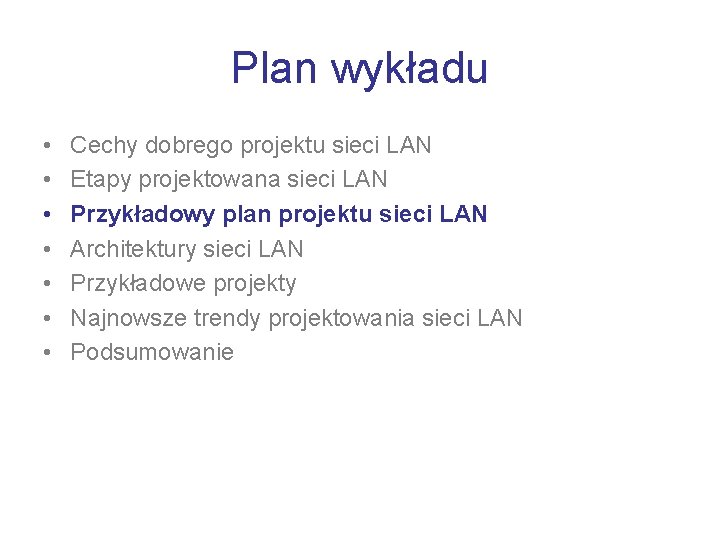 Plan wykładu

• Cechy dobrego projektu sieci LAN
• Etapy projektowana sieci LAN
• Przykładowy plan projektu sieci LAN
• Architektury sieci LAN
• Przykładowe projekty
• Najnowsze trendy projektowania sieci LAN
• Podsumowanie